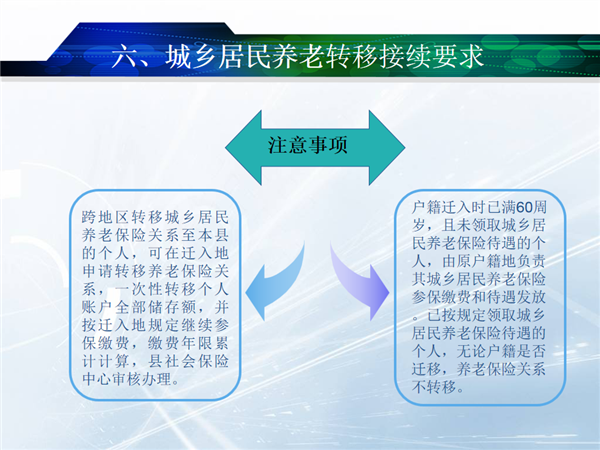 六、城乡居民养老转移接续要求

注意事项

跨地区转移城乡居民养老保险关系至本县的个人，可在迁入地申请转移养老保险关系，一次性转移个人账户全部储存额，并按迁入地规定继续参保缴费，缴费年限累计计算，县社会保险中心审核办理。

户籍迁入时已满60周岁，且未领取城乡居民养老保险待遇的个人，由原户籍地负责其城乡居民养老保险参保缴费和待遇发放。已按规定领取城乡居民养老保险待遇的个人，无论户籍是否迁移，养老保险关系不转移。